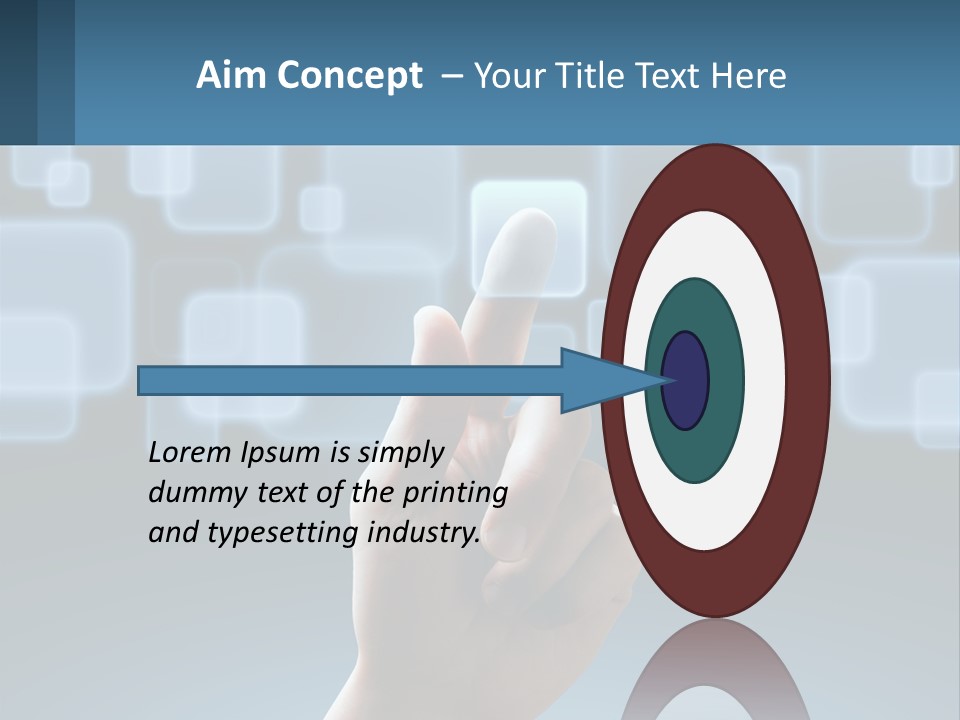 Aim Concept – Your Title Text Here

Lorem Ipsum is simply dummy text of the printing and typesetting industry.